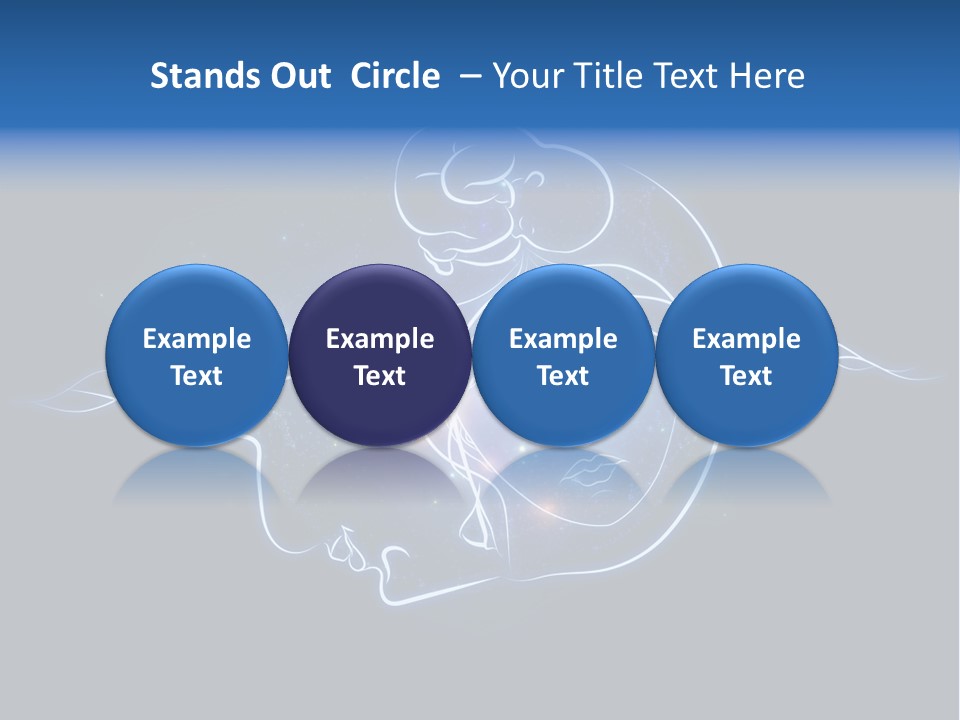 Stands Out Circle – Your Title Text Here

Example Text

Example Text

Example Text

Example Text